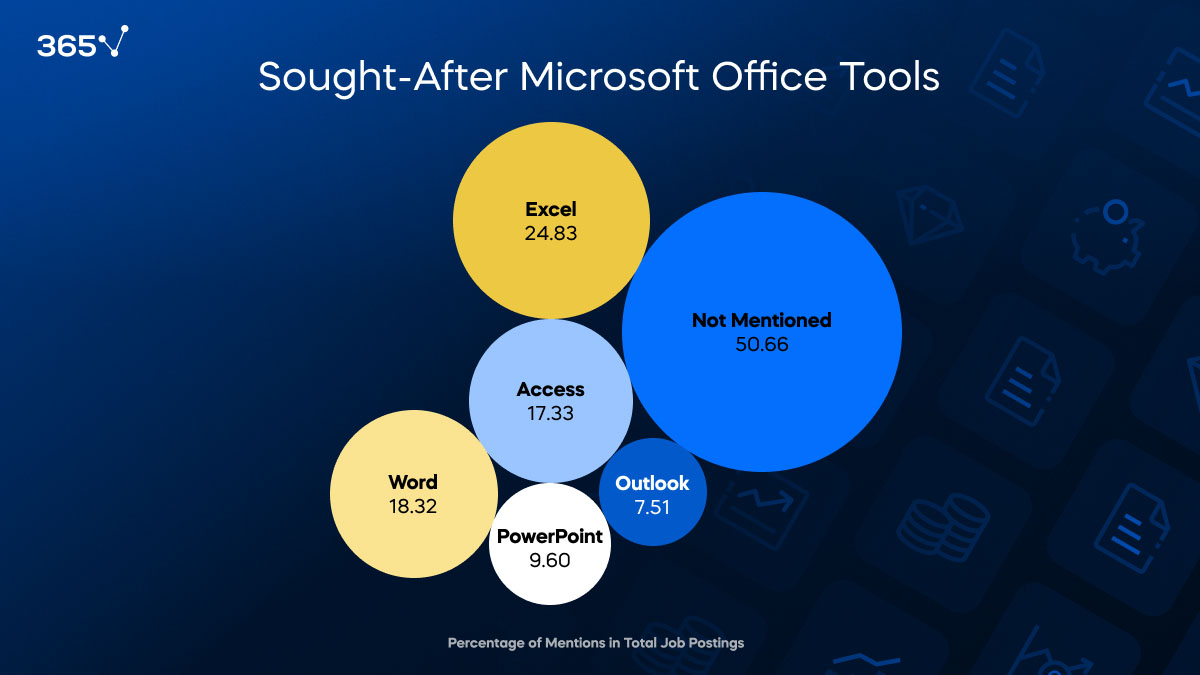 365

Sought-After Microsoft Office Tools

Excel
24.83

Not Mentioned
50.66

Access
17.33

Word
18.32

Outlook
7.51

PowerPoint
9.60

Percentage of Mentions in Total Job Postings